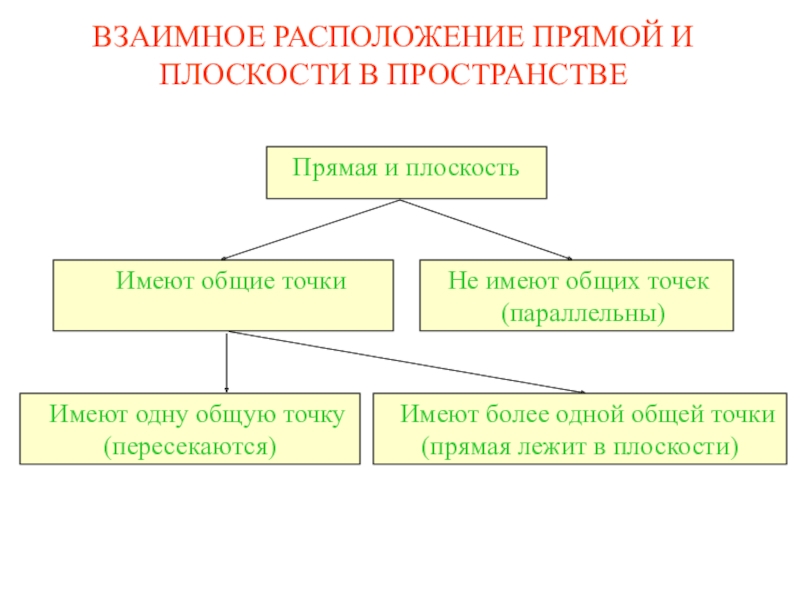 ВЗАИМНОЕ РАСПОЛОЖЕНИЕ ПРЯМОЙ И ПЛОСКОСТИ В ПРОСТРАНСТВЕ

Прямая и плоскость

Имеют общие точки

Не имеют общих точек (параллельны)

Имеют одну общую точку (пересекаются)

Имеют более одной общей точки (прямая лежит в плоскости)